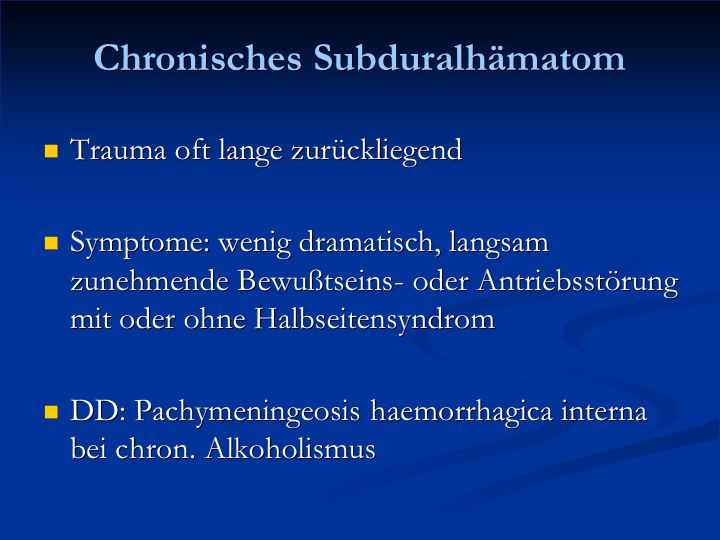 Chronisches Subduralhämatom

Trauma oft lange zurückliegend

Symptome: wenig dramatisch, langsam zunehmende Bewußtseins- oder Antriebsstörung mit oder ohne Halbseitensyndrom

DD: Pachymeningeosis haemorrhagica interna bei chron. Alkoholismus